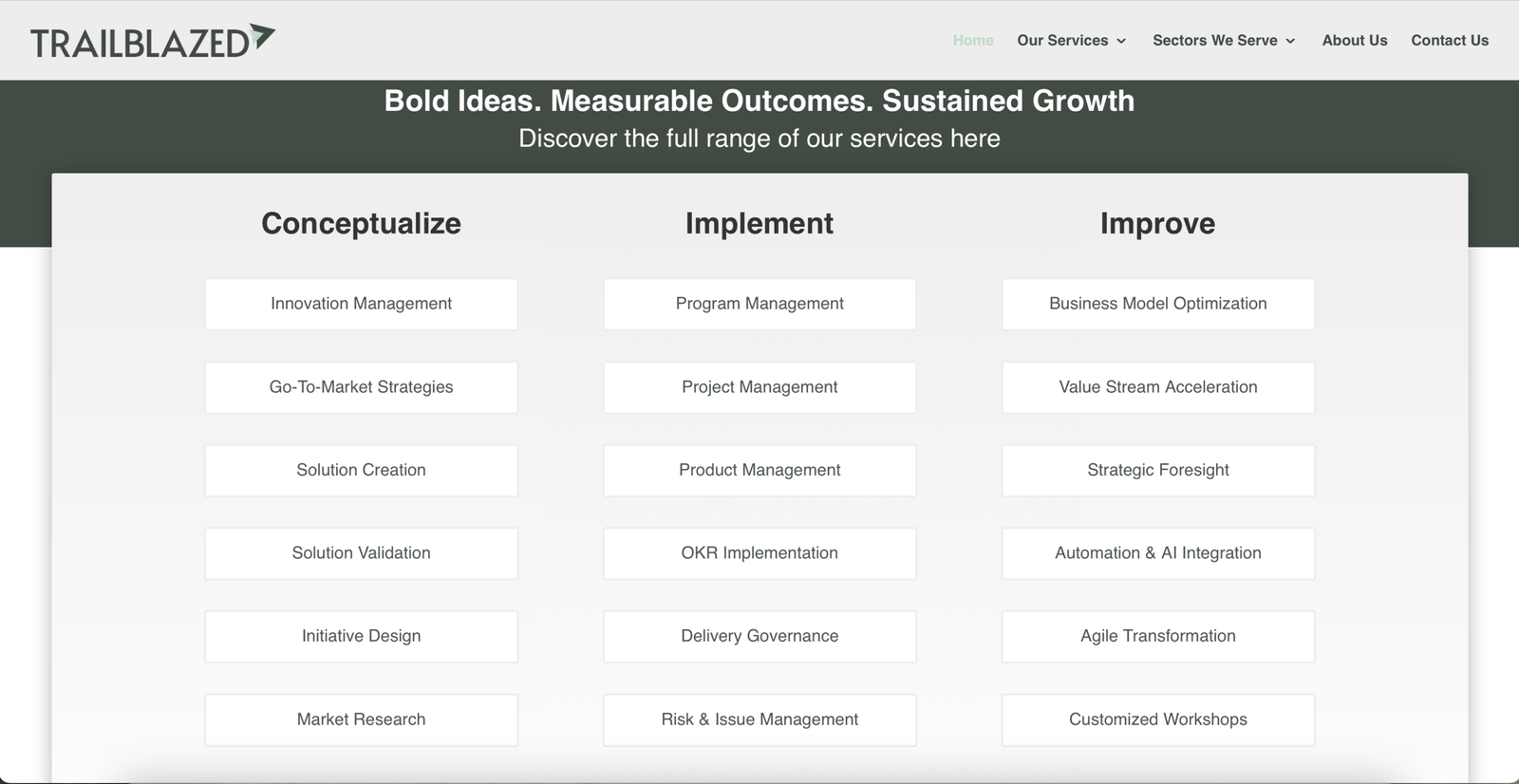 TRAILBLAZED

Home Our Services Sectors We Serve About Us Contact Us

Bold Ideas. Measurable Outcomes. Sustained Growth
Discover the full range of our services here

Conceptualize

Innovation Management

Go-To-Market Strategies

Solution Creation

Solution Validation

Initiative Design

Market Research

Implement

Program Management

Project Management

Product Management

OKR Implementation

Delivery Governance

Risk & Issue Management

Improve

Business Model Optimization

Value Stream Acceleration

Strategic Foresight

Automation & AI Integration

Agile Transformation

Customized Workshops